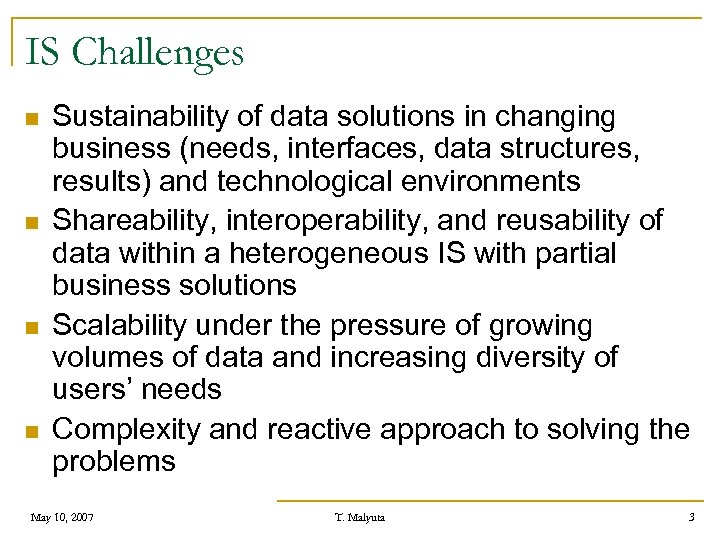 IS Challenges

- Sustainability of data solutions in changing business (needs, interfaces, data structures, results) and technological environments
- Shareability, interoperability, and reusability of data within a heterogeneous IS with partial business solutions
- Scalability under the pressure of growing volumes of data and increasing diversity of users' needs
- Complexity and reactive approach to solving the problems

May 10, 2007 T. Malyuta 3